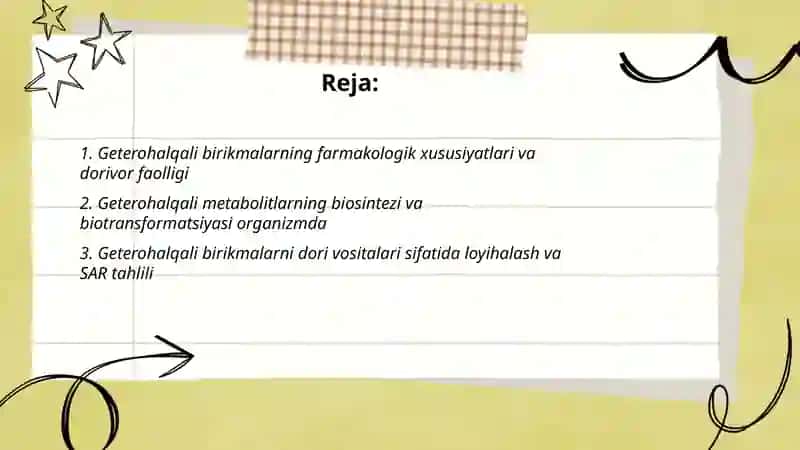 Reja:

1. Geterohalqali birikmalarning farmakologik xususiyatlari va dorivor faolligi

2. Geterohalqali metabolitlarning biosintezi va biotransformatsiyasi organizmda

3. Geterohalqali birikmalarni dori vositalari sifatida loyihalash va SAR tahlili